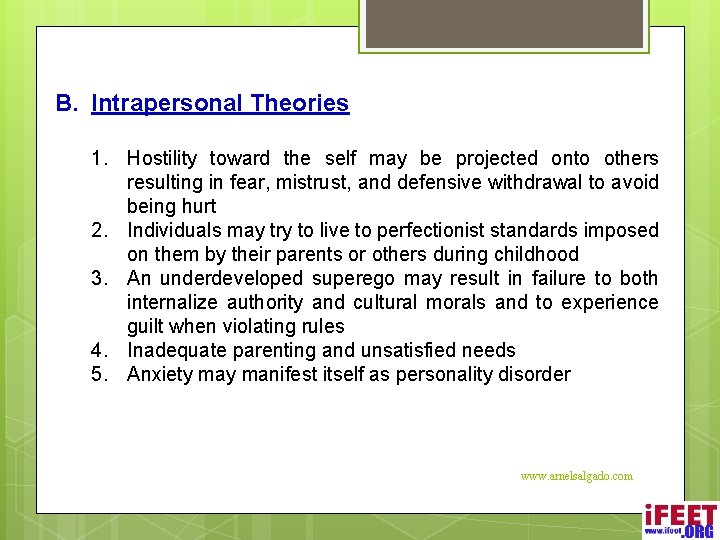 B. Intrapersonal Theories

1. Hostility toward the self may be projected onto others resulting in fear, mistrust, and defensive withdrawal to avoid being hurt
2. Individuals may try to live to perfectionist standards imposed on them by their parents or others during childhood
3. An underdeveloped superego may result in failure to both internalize authority and cultural morals and to experience guilt when violating rules
4. Inadequate parenting and unsatisfied needs
5. Anxiety may manifest itself as personality disorder

www.arnelsalgado.com

iFEET
www.ifeet.ORG